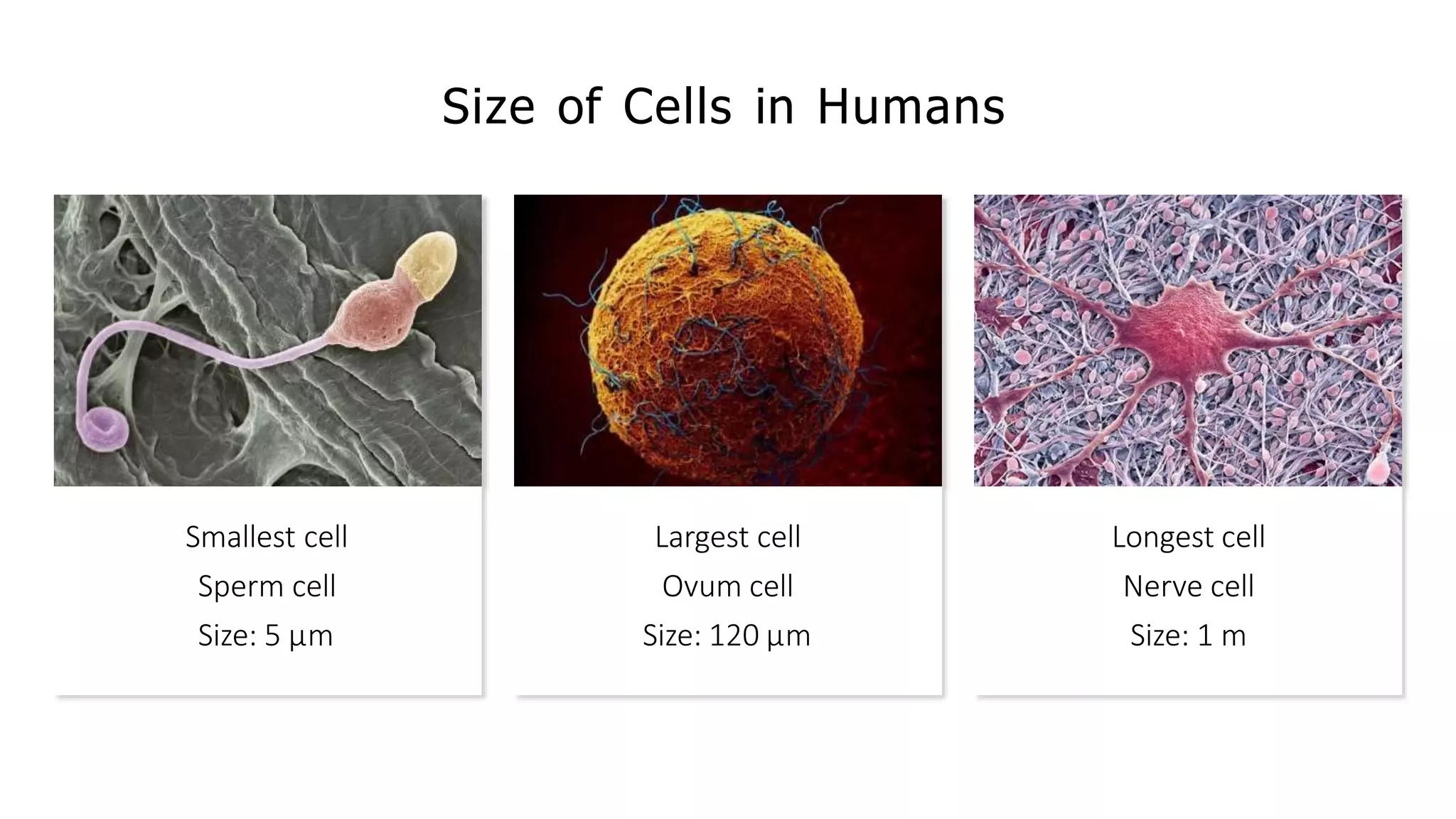 Size of Cells in Humans

Smallest cell
Sperm cell
Size: 5 µm

Largest cell
Ovum cell
Size: 120 µm

Longest cell
Nerve cell
Size: 1 m